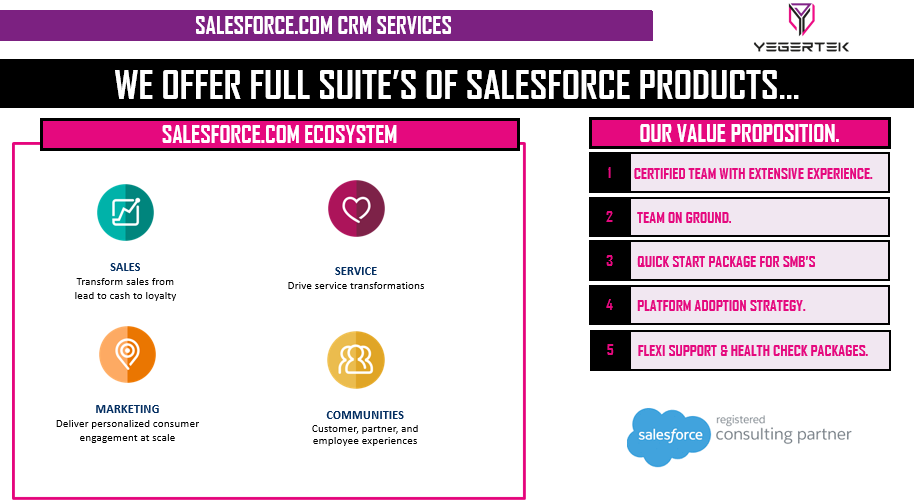 SALESFORCE.COM CRM SERVICES

YEGERTEK

WE OFFER FULL SUITE'S OF SALESFORCE PRODUCTS…

SALESFORCE.COM ECOSYSTEM

SALES
Transform sales from lead to cash to loyalty

SERVICE
Drive service transformations

MARKETING
Deliver personalized consumer engagement at scale

COMMUNITIES
Customer, partner, and employee experiences

OUR VALUE PROPOSITION.

1 CERTIFIED TEAM WITH EXTENSIVE EXPERIENCE.

2 TEAM ON GROUND.

3 QUICK START PACKAGE FOR SMB'S

4 PLATFORM ADOPTION STRATEGY.

5 FLEXI SUPPORT & HEALTH CHECK PACKAGES.

salesforce registered consulting partner